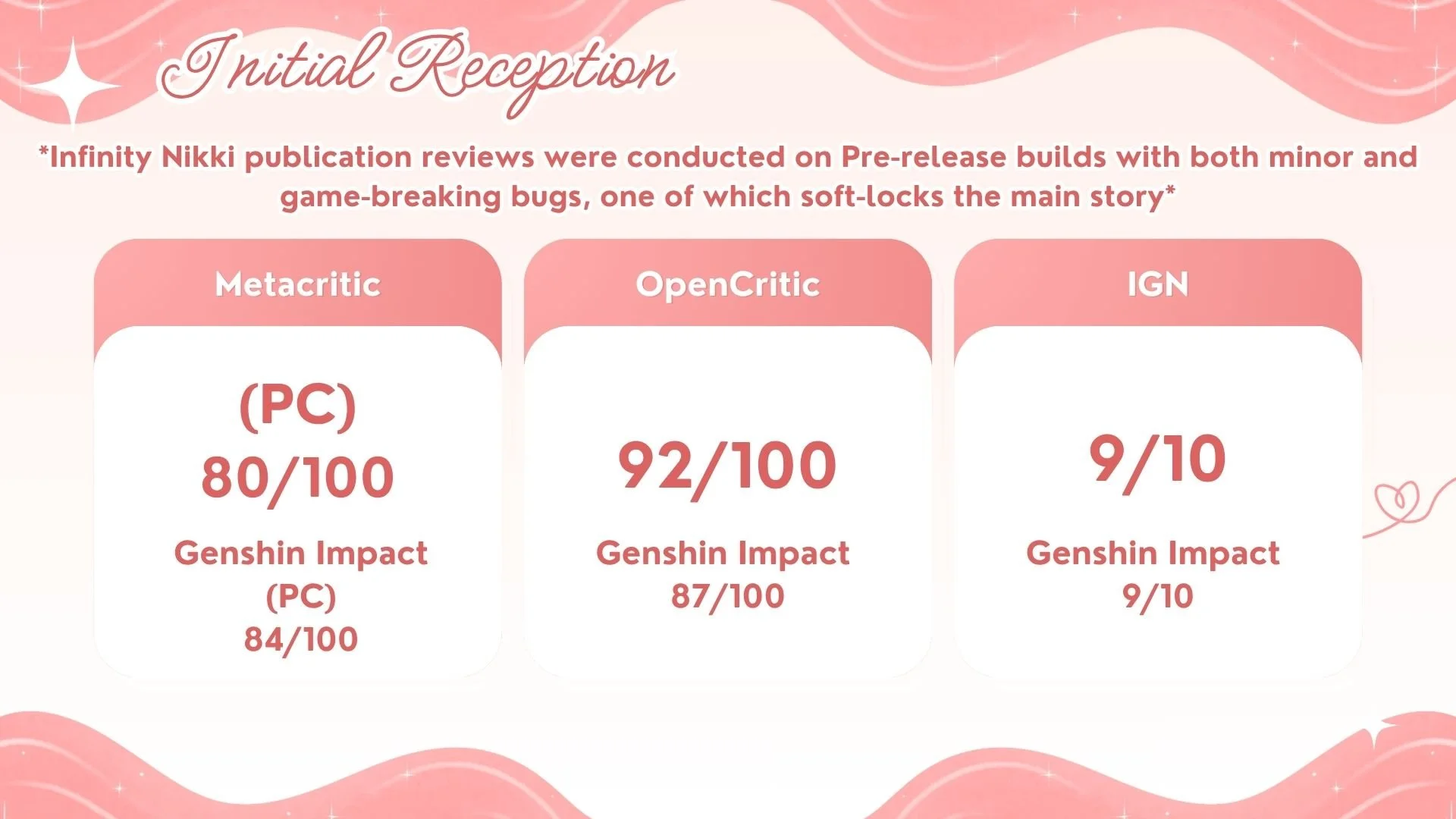 Initial Reception

*Infinity Nikki publication reviews were conducted on Pre-release builds with both minor and game-breaking bugs, one of which soft-locks the main story*

Metacritic

(PC)
80/100

Genshin Impact
(PC)
84/100

OpenCritic

92/100

Genshin Impact
87/100

IGN

9/10

Genshin Impact
9/10